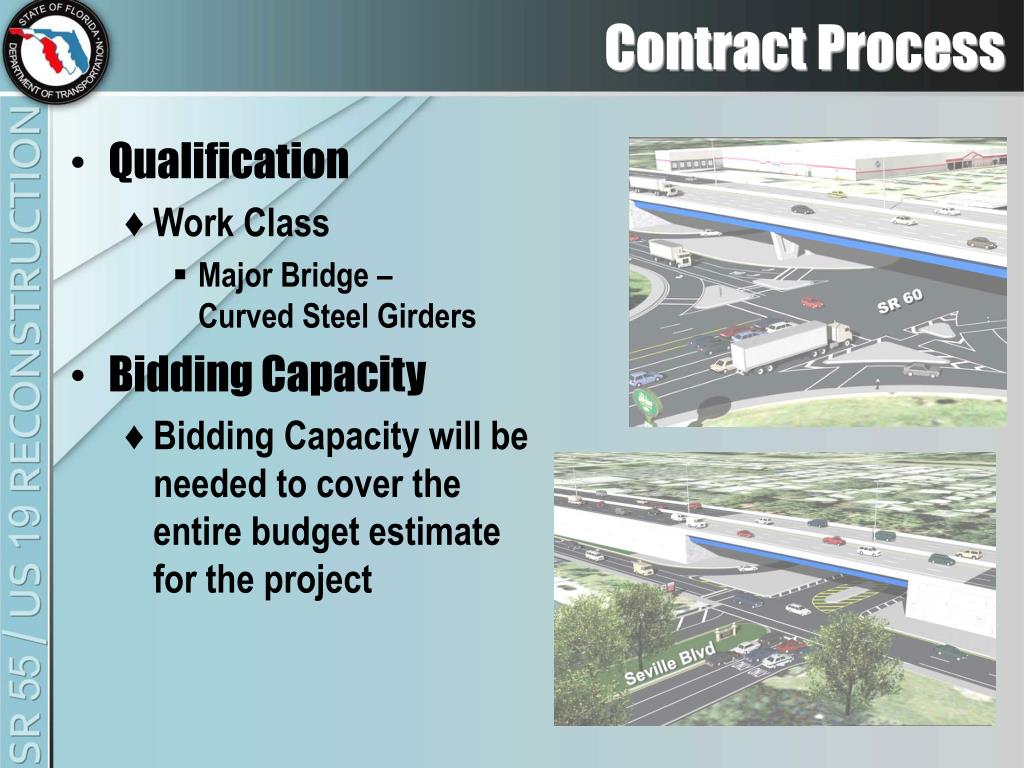 STATE OF FLORIDA DEPARTMENT OF TRANSPORTATION

Contract Process

SR 55 / US 19 RECONSTRUCTION

• Qualification
♦ Work Class
▪ Major Bridge – Curved Steel Girders

• Bidding Capacity
♦ Bidding Capacity will be needed to cover the entire budget estimate for the project

SR 60

Seville Blvd